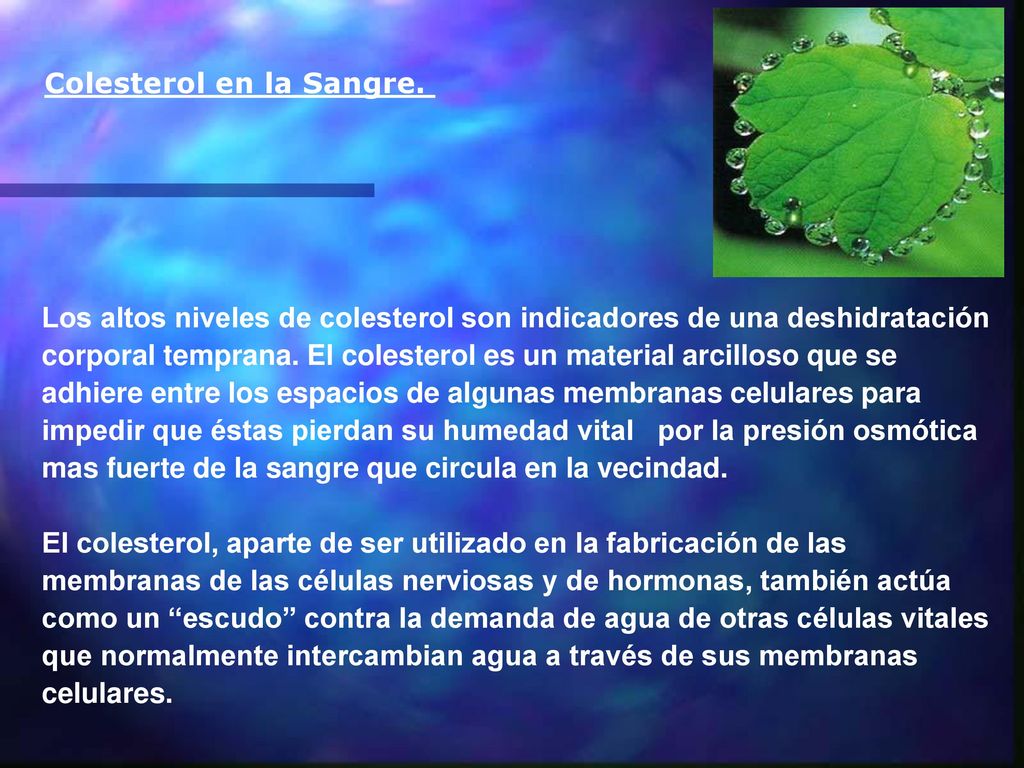 Colesterol en la Sangre.

Los altos niveles de colesterol son indicadores de una deshidratación corporal temprana. El colesterol es un material arcilloso que se adhiere entre los espacios de algunas membranas celulares para impedir que éstas pierdan su humedad vital por la presión osmótica mas fuerte de la sangre que circula en la vecindad.

El colesterol, aparte de ser utilizado en la fabricación de las membranas de las células nerviosas y de hormonas, también actúa como un “escudo” contra la demanda de agua de otras células vitales que normalmente intercambian agua a través de sus membranas celulares.